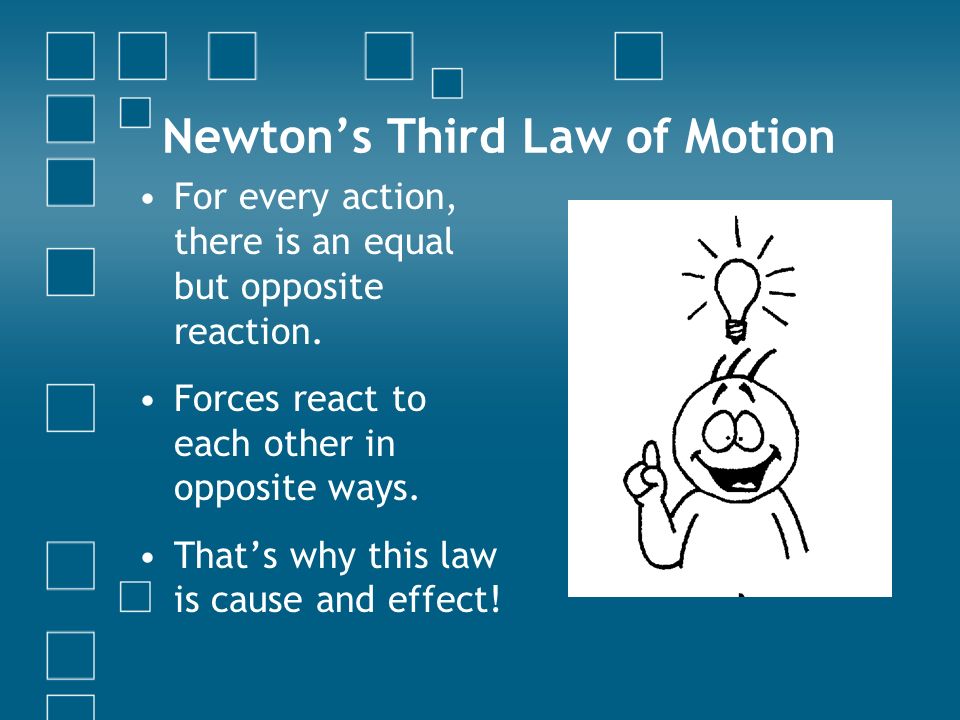 Newton’s Third Law of Motion

• For every action, there is an equal but opposite reaction.

• Forces react to each other in opposite ways.

• That’s why this law is cause and effect!